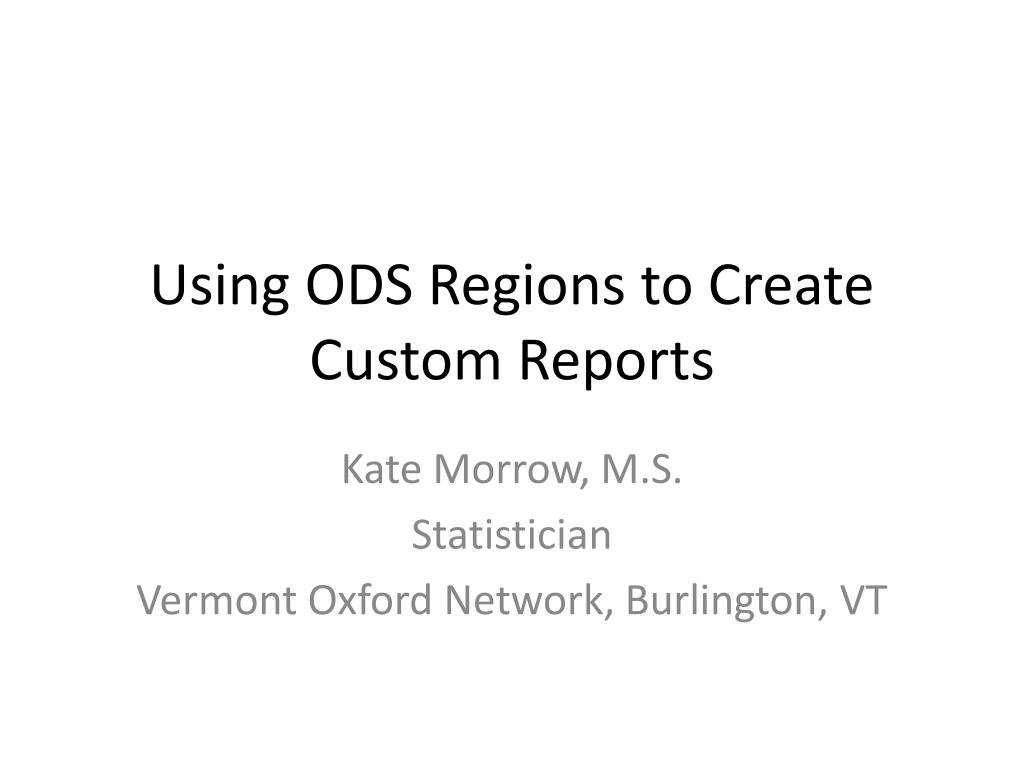 Using ODS Regions to Create Custom Reports

Kate Morrow, M.S.
Statistician
Vermont Oxford Network, Burlington, VT